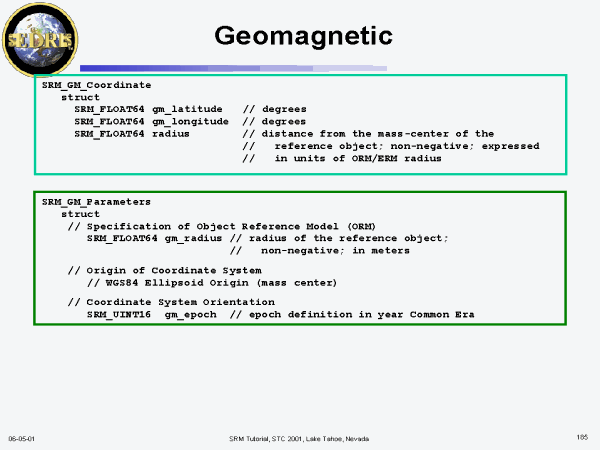 SEDRIS

Geomagnetic

SRM_GM_Coordinate
struct
SRM_FLOAT64 gm_latitude // degrees
SRM_FLOAT64 gm_longitude // degrees
SRM_FLOAT64 radius // distance from the mass-center of the
// reference object; non-negative; expressed
// in units of ORM/ERM radius

SRM_GM_Parameters
struct
// Specification of Object Reference Model (ORM)
SRM_FLOAT64 gm_radius // radius of the reference object;
// non-negative; in meters

// Origin of Coordinate System
// WGS84 Ellipsoid Origin (mass center)

// Coordinate System Orientation
SRM_UINT16 gm_epoch // epoch definition in year Common Era

06-05-01

SRM Tutorial, STC 2001, Lake Tahoe, Nevada

185